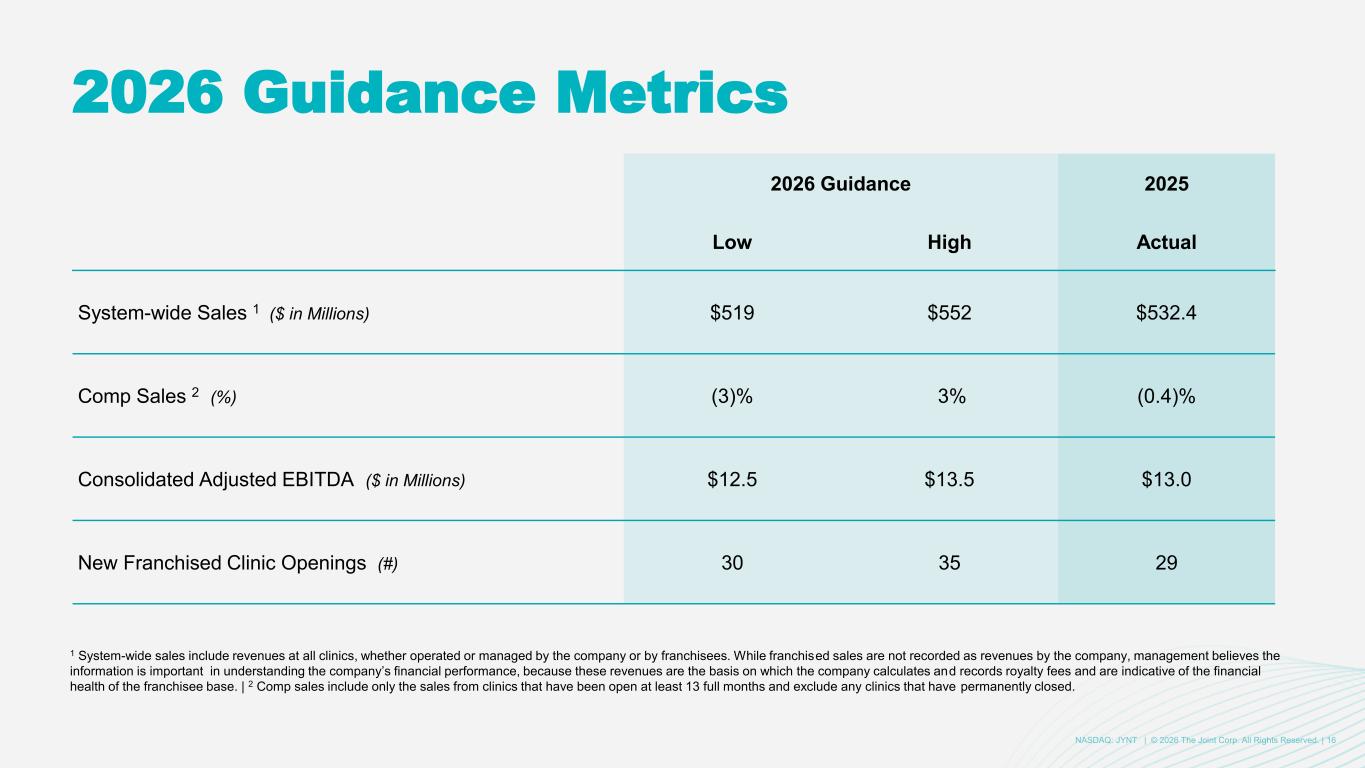 2026 Guidance Metrics

| | 2026 Guidance Low | 2026 Guidance High | 2025 Actual |
|---|---|---|---|
| System-wide Sales $^1$ ($ in Millions) | $519 | $552 | $532.4 |
| Comp Sales $^2$ (%) | (3)% | 3% | (0.4)% |
| Consolidated Adjusted EBITDA ($ in Millions) | $12.5 | $13.5 | $13.0 |
| New Franchised Clinic Openings (#) | 30 | 35 | 29 |

$^1$ System-wide sales include revenues at all clinics, whether operated or managed by the company or by franchisees. While franchised sales are not recorded as revenues by the company, management believes the information is important in understanding the company's financial performance, because these revenues are the basis on which the company calculates and records royalty fees and are indicative of the financial health of the franchisee base. | $^2$ Comp sales include only the sales from clinics that have been open at least 13 full months and exclude any clinics that have permanently closed.

NASDAQ: JYNT | © 2026 The Joint Corp. All Rights Reserved. | 16